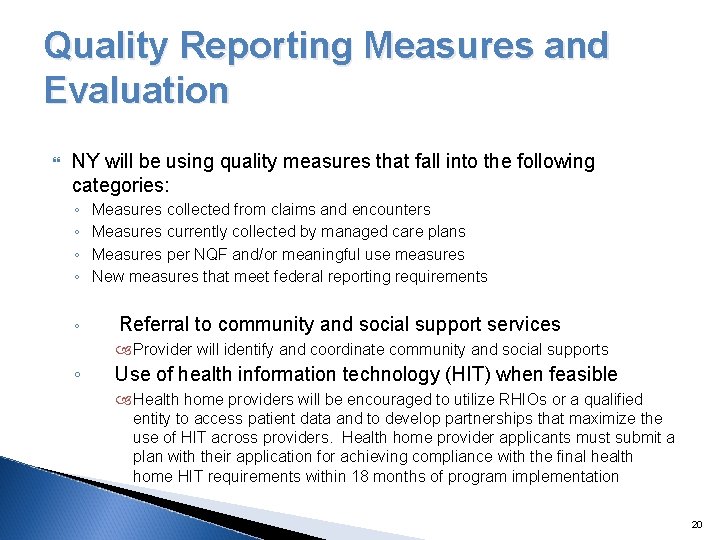 Quality Reporting Measures and Evaluation

NY will be using quality measures that fall into the following categories:

◦ Measures collected from claims and encounters
◦ Measures currently collected by managed care plans
◦ Measures per NQF and/or meaningful use measures
◦ New measures that meet federal reporting requirements

◦ Referral to community and social support services

Provider will identify and coordinate community and social supports

◦ Use of health information technology (HIT) when feasible

Health home providers will be encouraged to utilize RHIOs or a qualified entity to access patient data and to develop partnerships that maximize the use of HIT across providers. Health home provider applicants must submit a plan with their application for achieving compliance with the final health home HIT requirements within 18 months of program implementation

20